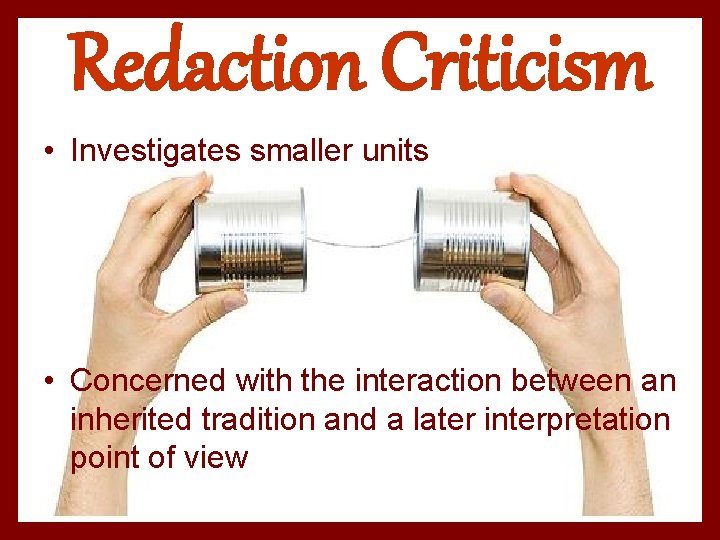 Redaction Criticism

• Investigates smaller units

• Concerned with the interaction between an inherited tradition and a later interpretation point of view